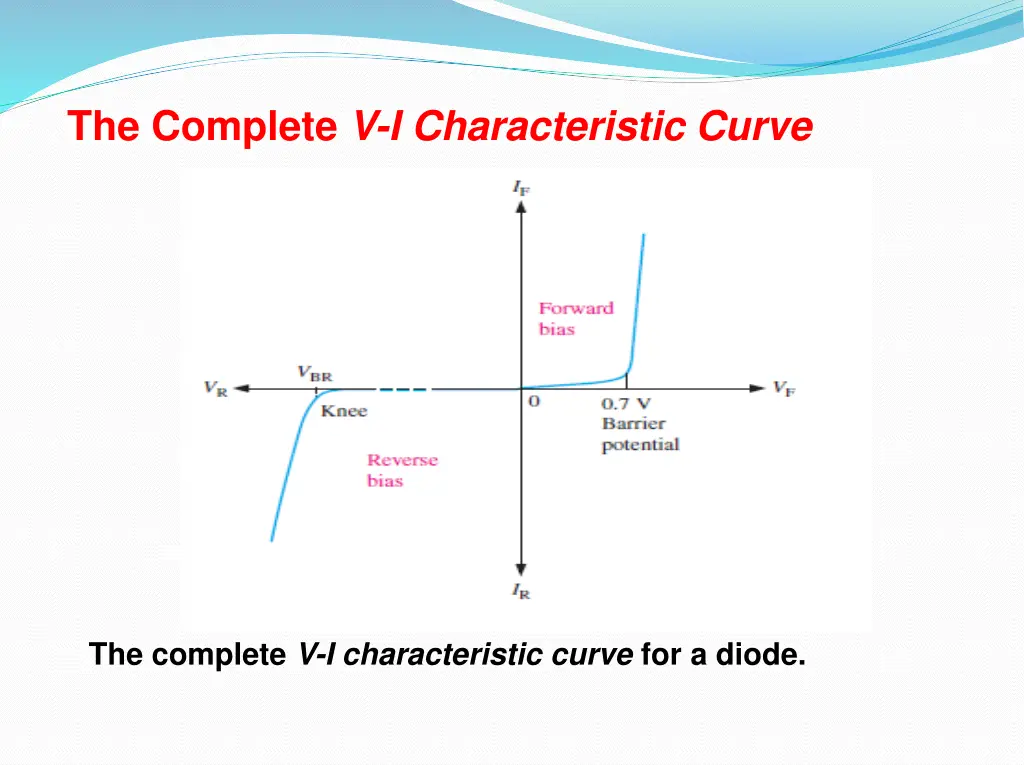 The Complete V-I Characteristic Curve

$I_F$

Forward bias

$V_R$

$V_{BR}$

Knee

0

0.7 V
Barrier potential

$V_F$

Reverse bias

$I_R$

The complete V-I characteristic curve for a diode.